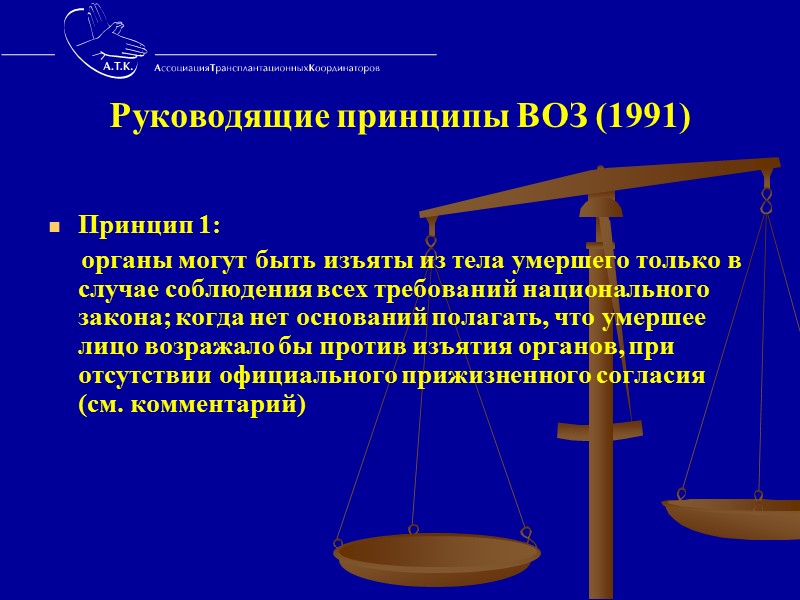 А.Т.К.
АссоциацияТрансплантационныхКоординаторов

Руководящие принципы ВОЗ (1991)

Принцип 1:

органы могут быть изъяты из тела умершего только в случае соблюдения всех требований национального закона; когда нет оснований полагать, что умершее лицо возражало бы против изъятия органов, при отсутствии официального прижизненного согласия (см. комментарий)